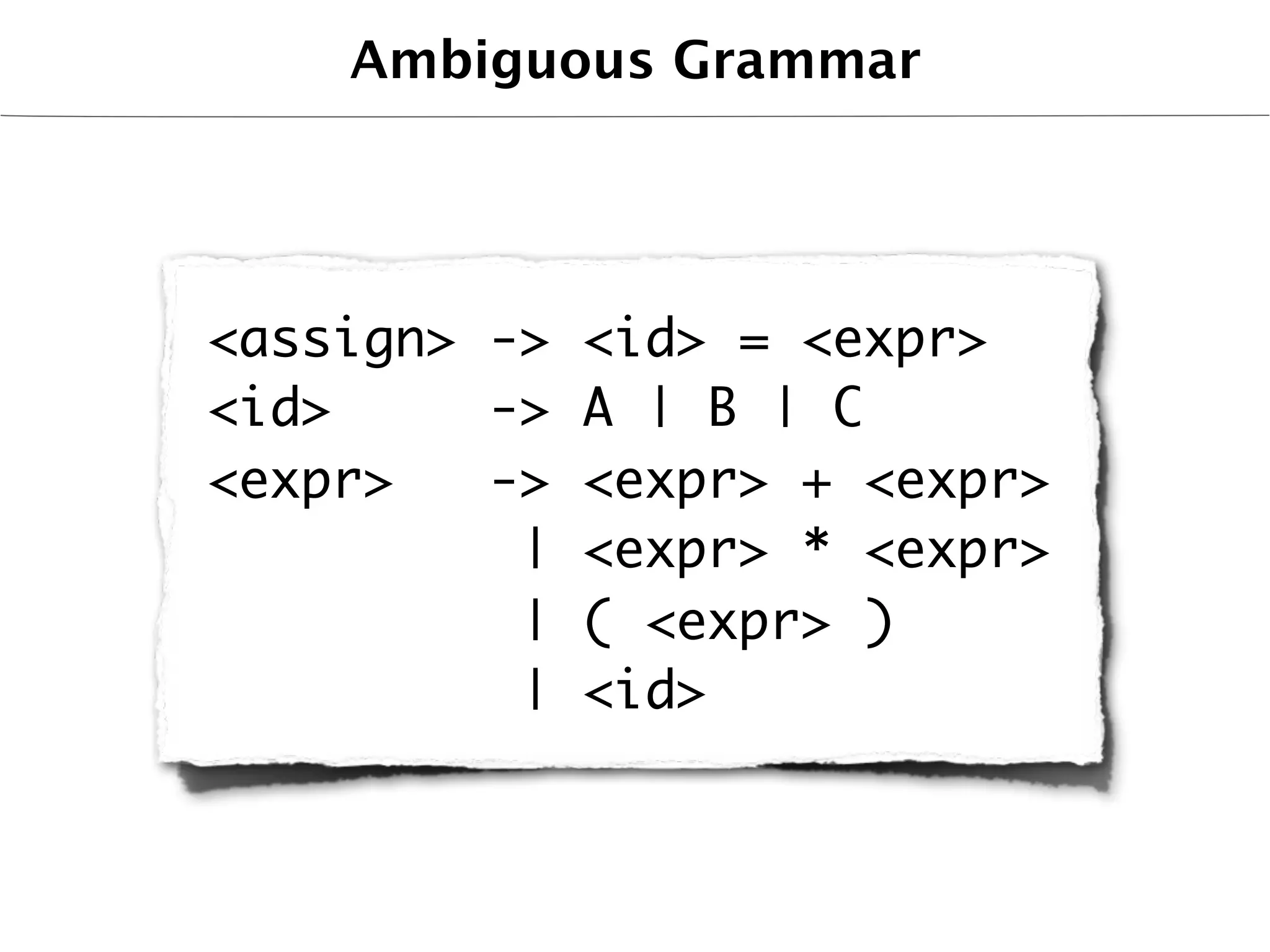 Ambiguous Grammar

<assign> -> <id> = <expr>
<id> -> A | B | C
<expr> -> <expr> + <expr>
| <expr> * <expr>
| ( <expr> )
| <id>